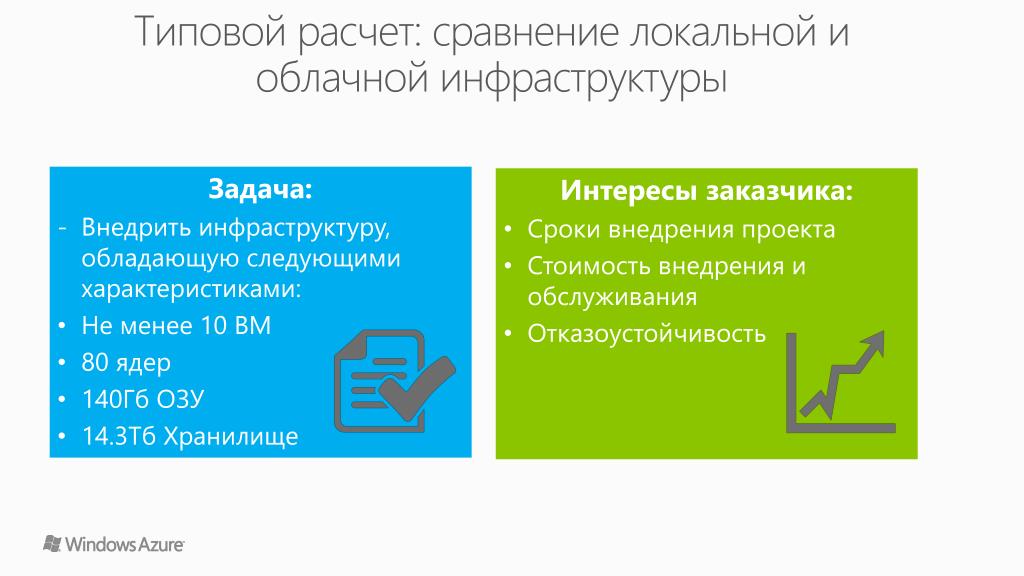 Типовой расчет: сравнение локальной и облачной инфраструктуры

Задача:
- Внедрить инфраструктуру, обладающую следующими характеристиками:
• Не менее 10 ВМ
• 80 ядер
• 140Гб ОЗУ
• 14.3Тб Хранилище

Интересы заказчика:
• Сроки внедрения проекта
• Стоимость внедрения и обслуживания
• Отказоустойчивость

Windows Azure